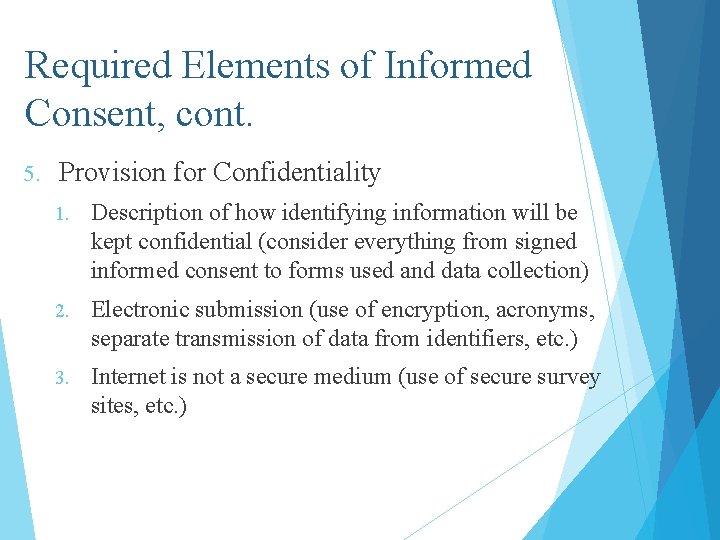 Required Elements of Informed Consent, cont.

5. Provision for Confidentiality

1. Description of how identifying information will be kept confidential (consider everything from signed informed consent to forms used and data collection)

2. Electronic submission (use of encryption, acronyms, separate transmission of data from identifiers, etc.)

3. Internet is not a secure medium (use of secure survey sites, etc.)